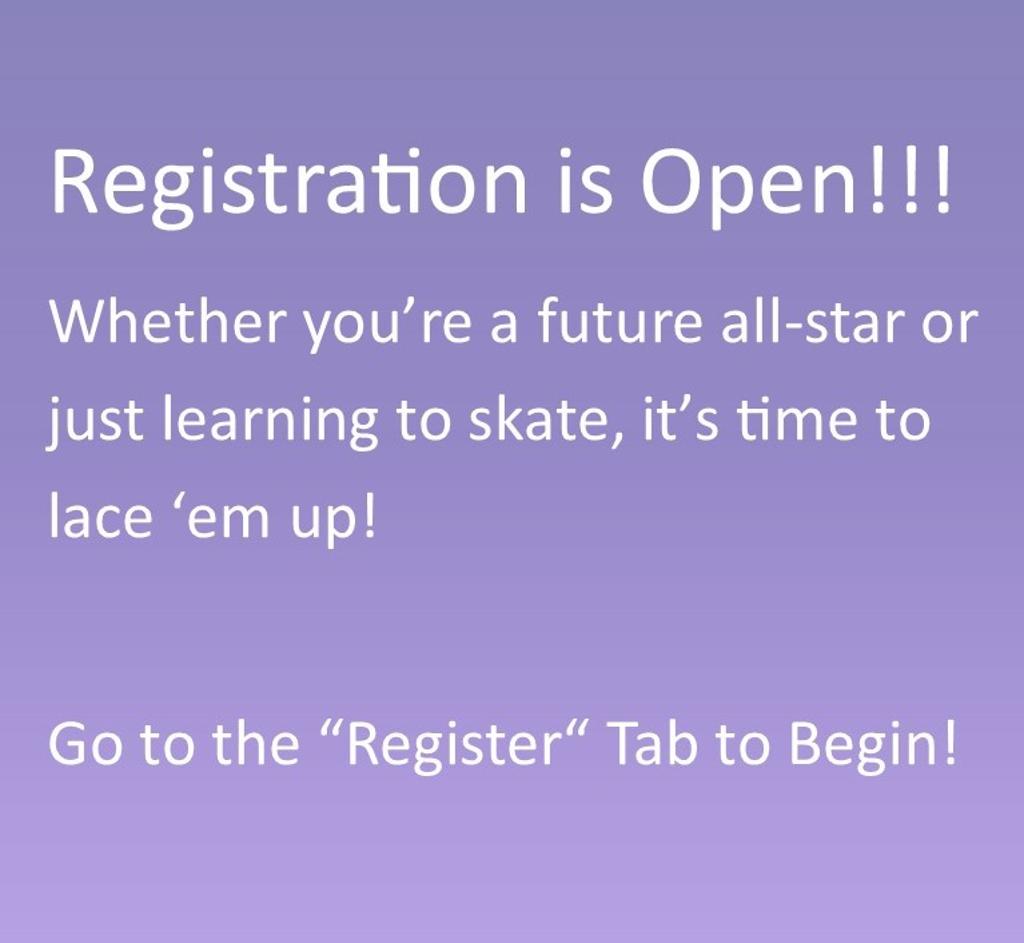 Registration is Open!!!

Whether you’re a future all-star or just learning to skate, it’s time to lace ‘em up!

Go to the “Register“ Tab to Begin!